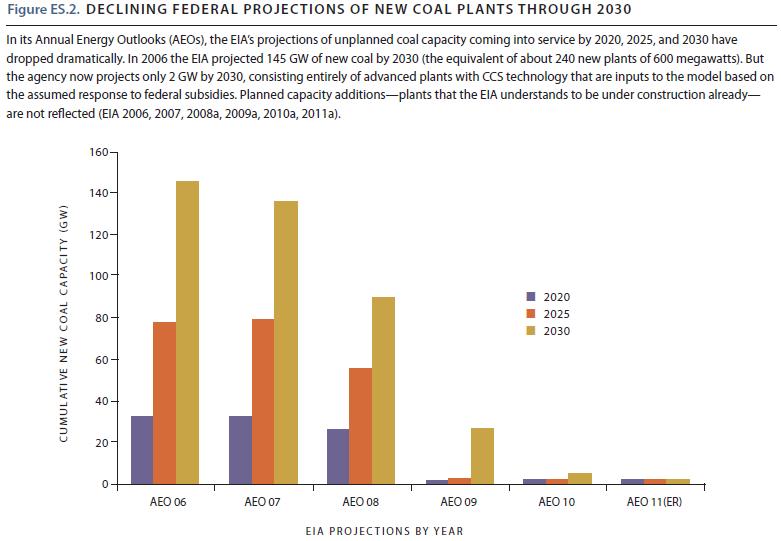 Figure ES.2. DECLINING FEDERAL PROJECTIONS OF NEW COAL PLANTS THROUGH 2030

In its Annual Energy Outlooks (AEOs), the EIA's projections of unplanned coal capacity coming into service by 2020, 2025, and 2030 have dropped dramatically. In 2006 the EIA projected 145 GW of new coal by 2030 (the equivalent of about 240 new plants of 600 megawatts). But the agency now projects only 2 GW by 2030, consisting entirely of advanced plants with CCS technology that are inputs to the model based on the assumed response to federal subsidies. Planned capacity additions—plants that the EIA understands to be under construction already—are not reflected (EIA 2006, 2007, 2008a, 2009a, 2010a, 2011a).

CUMULATIVE NEW COAL CAPACITY (GW)

160
140
120
100
80
60
40
20
0

2020
2025
2030

AEO 06
AEO 07
AEO 08
AEO 09
AEO 10
AEO 11(ER)

EIA PROJECTIONS BY YEAR